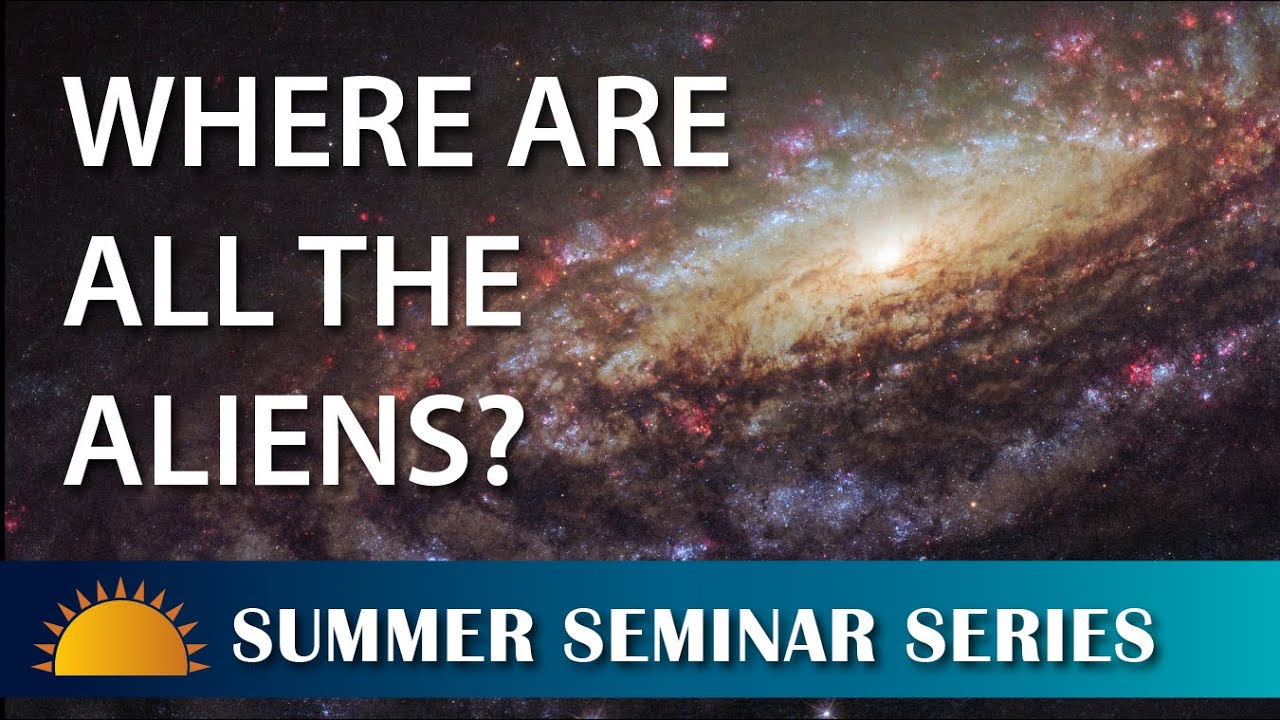 WHERE ARE ALL THE ALIENS?

SUMMER SEMINAR SERIES